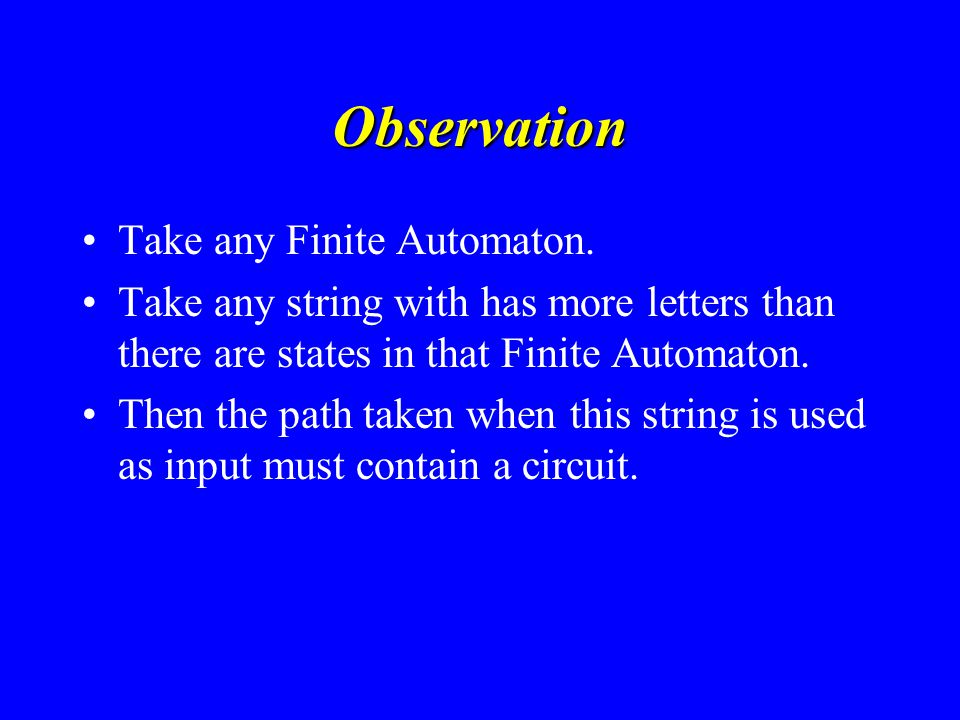 Observation

• Take any Finite Automaton.

• Take any string with has more letters than there are states in that Finite Automaton.

• Then the path taken when this string is used as input must contain a circuit.